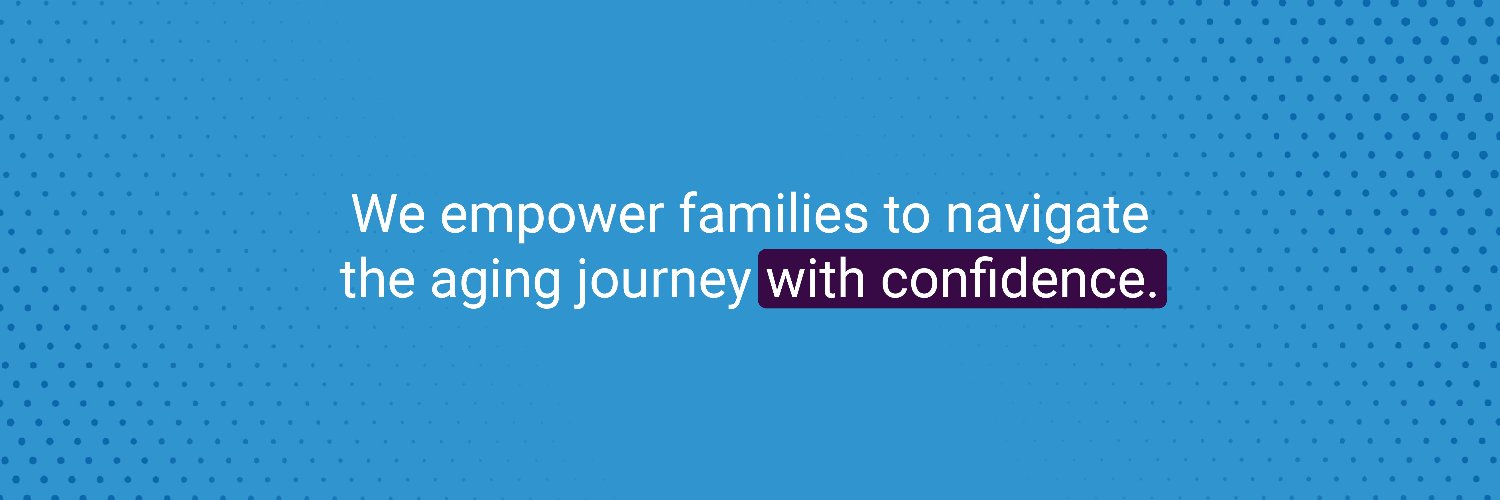 We empower families to navigate the aging journey with confidence.